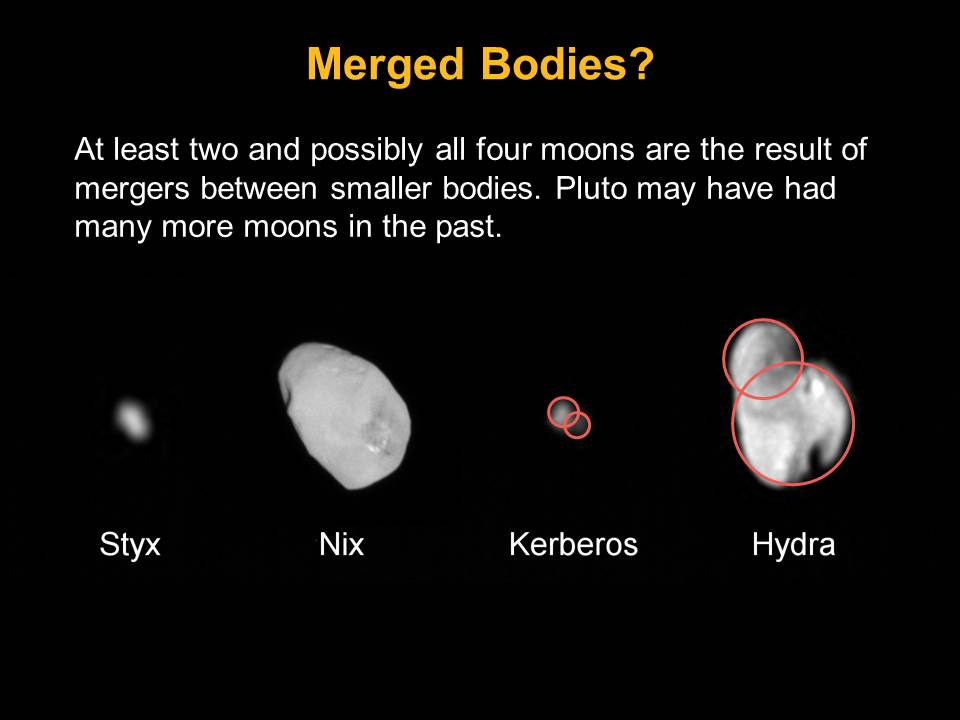 Merged Bodies?

At least two and possibly all four moons are the result of mergers between smaller bodies. Pluto may have had many more moons in the past.

Styx

Nix

Kerberos

Hydra